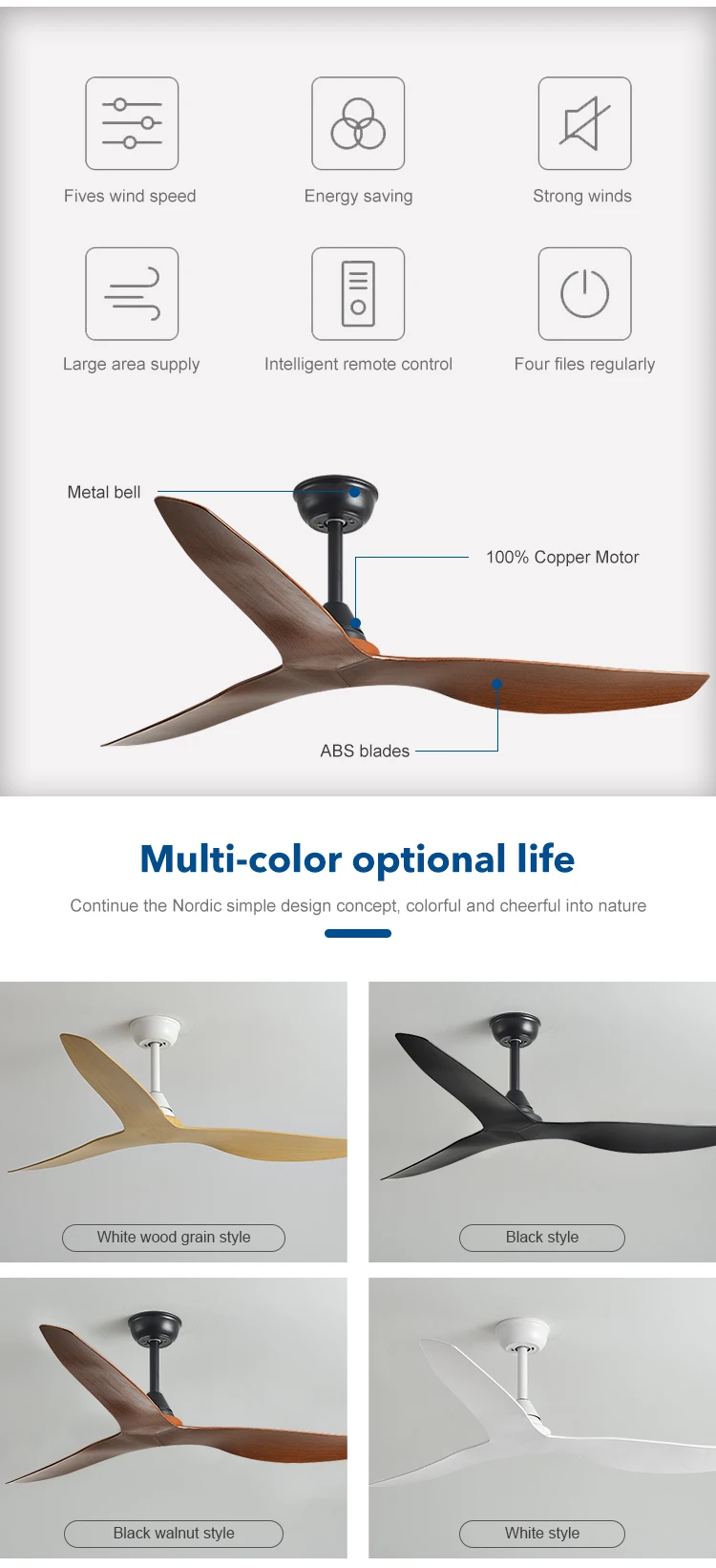 Fives wind speed

Energy saving

Strong winds

Large area supply

Intelligent remote control

Four files regularly

Metal bell

100% Copper Motor

ABS blades

Multi-color optional life

Continue the Nordic simple design concept, colorful and cheerful into nature

White wood grain style

Black style

Black walnut style

White style